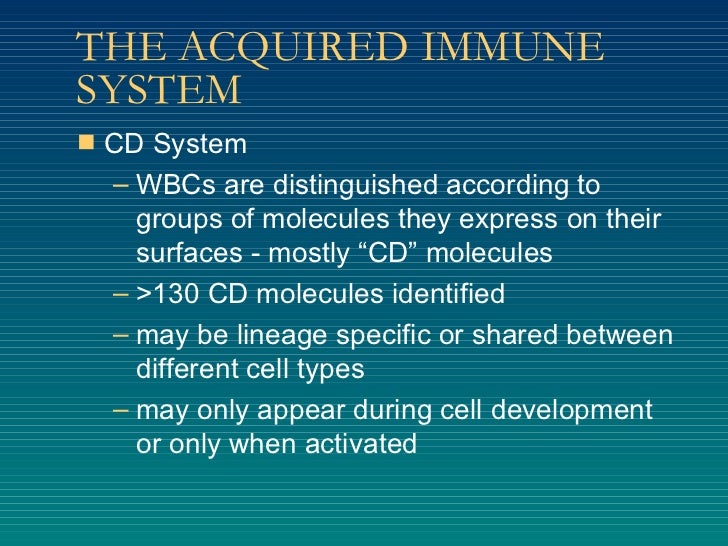 THE ACQUIRED IMMUNE SYSTEM

■ CD System

– WBCs are distinguished according to groups of molecules they express on their surfaces - mostly “CD” molecules

– >130 CD molecules identified

– may be lineage specific or shared between different cell types

– may only appear during cell development or only when activated